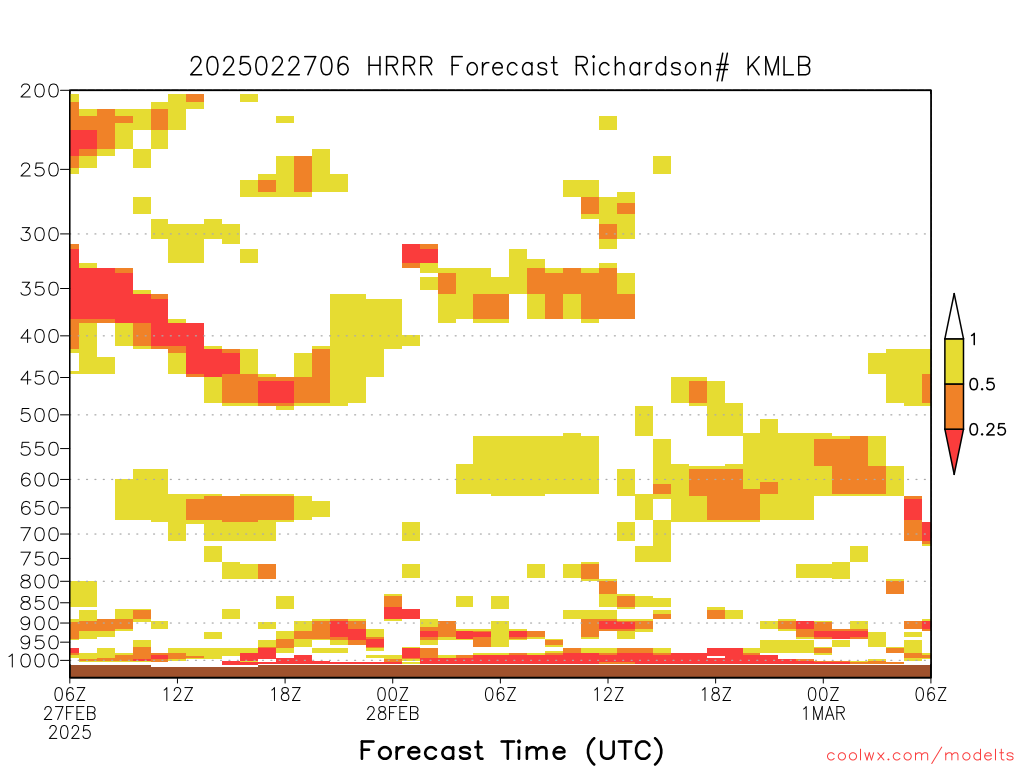 2025022706 HRRR Forecast Richardson# KMLB

200
250
300
350
400
450
500
550
600
650
700
750
800
850
900
950
1000

1
0.5
0.25

06Z 27FEB 2025
12Z
18Z
00Z 28FEB
06Z
12Z
18Z
00Z 1MAR
06Z

Forecast Time (UTC)

coolwx.com/modelts